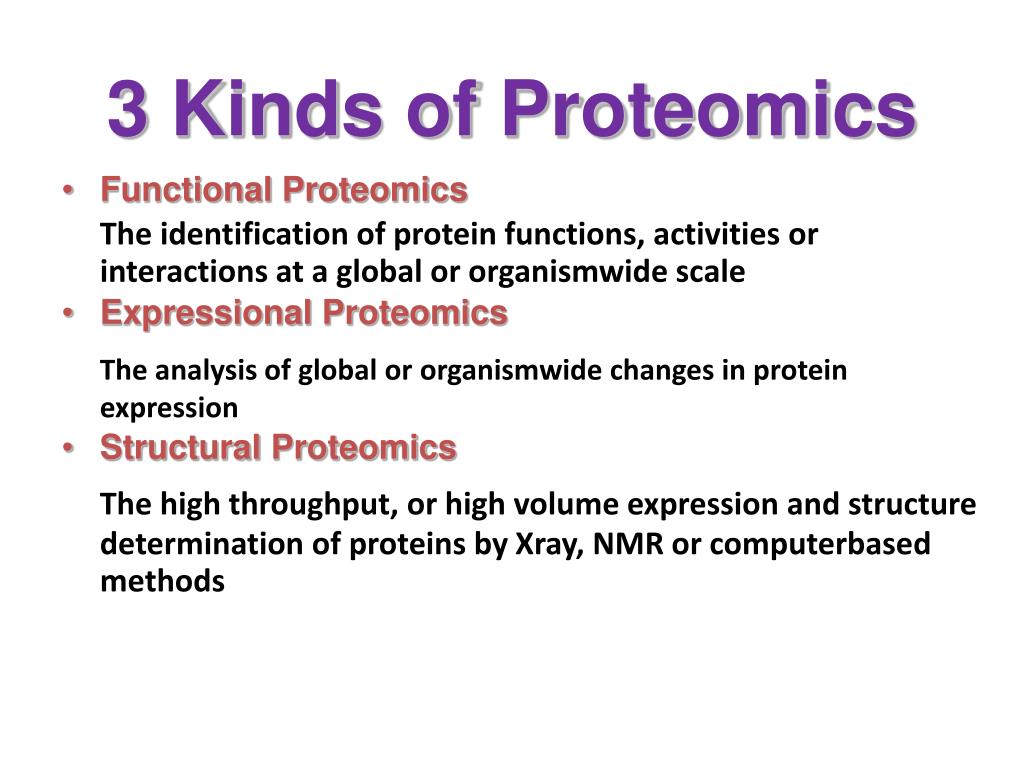 3 Kinds of Proteomics

• Functional Proteomics

The identification of protein functions, activities or interactions at a global or organismwide scale

• Expressional Proteomics

The analysis of global or organismwide changes in protein expression

• Structural Proteomics

The high throughput, or high volume expression and structure determination of proteins by Xray, NMR or computerbased methods